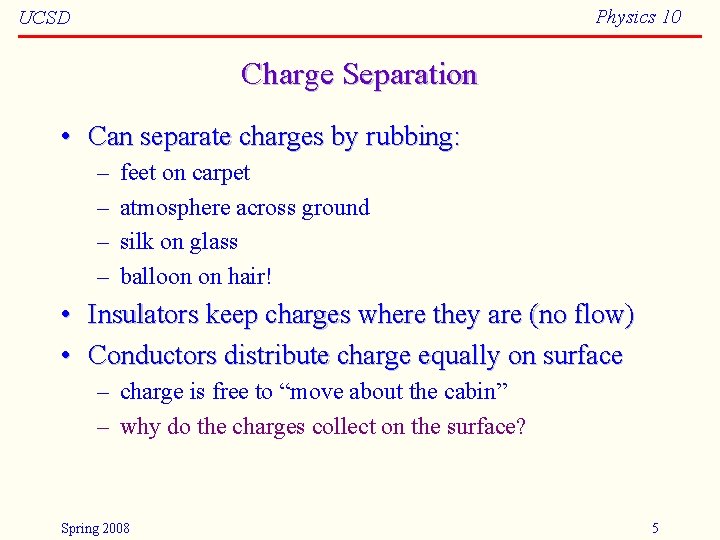 UCSD

Physics 10

Charge Separation

• Can separate charges by rubbing:
– feet on carpet
– atmosphere across ground
– silk on glass
– balloon on hair!
• Insulators keep charges where they are (no flow)
• Conductors distribute charge equally on surface
– charge is free to “move about the cabin”
– why do the charges collect on the surface?

Spring 2008

5